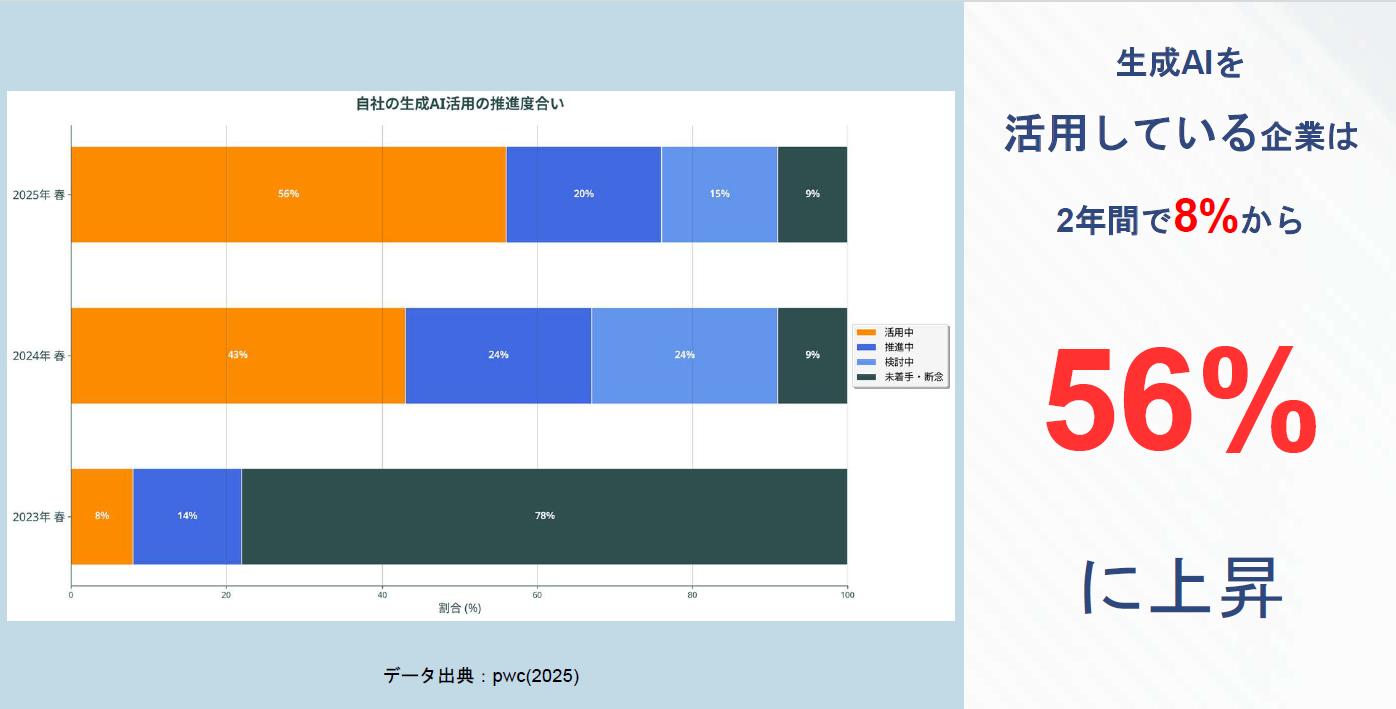 自社の生成AI活用の推進度合い

2025年 春
56%
20%
15%
9%

2024年 春
43%
24%
24%
9%

2023年 春
8%
14%
78%

活用中
推進中
検討中
未着手・断念

0
20
40
60
80
100
割合 (%)

データ出典：pwc(2025)

生成AIを
活用している企業は
2年間で8%から
56%
に上昇